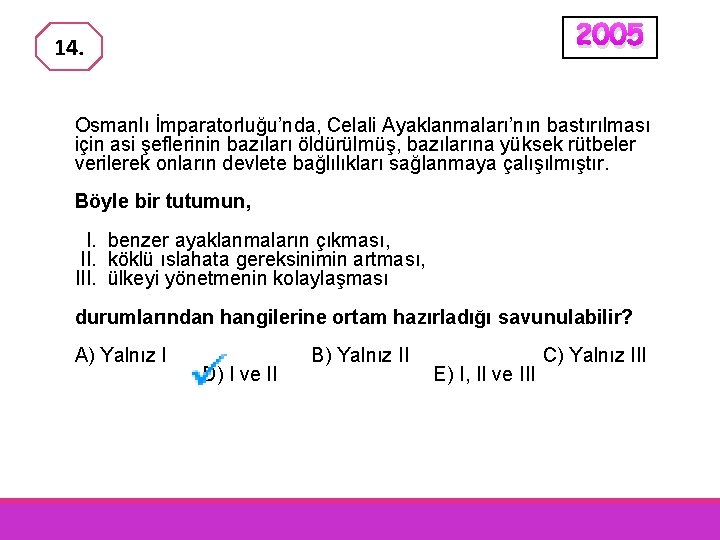 14.

2005

Osmanlı İmparatorluğu'nda, Celali Ayaklanmaları'nın bastırılması için asi şeflerinin bazıları öldürülmüş, bazılarına yüksek rütbeler verilerek onların devlete bağlılıkları sağlanmaya çalışılmıştır.

Böyle bir tutumun,

I. benzer ayaklanmaların çıkması,
II. köklü ıslahata gereksinimin artması,
III. ülkeyi yönetmenin kolaylaşması

durumlarından hangilerine ortam hazırladığı savunulabilir?

A) Yalnız I
B) Yalnız II
C) Yalnız III
D) I ve II
E) I, II ve III